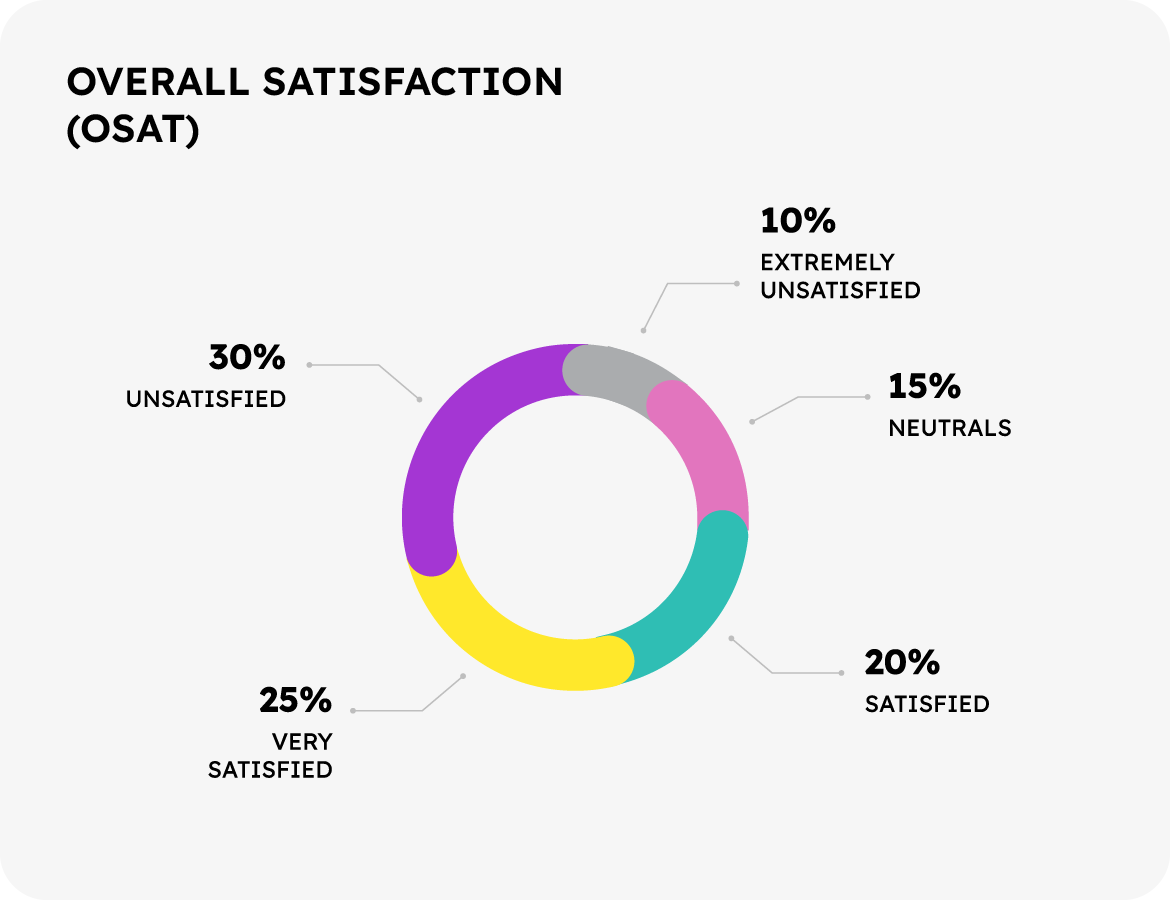 OVERALL SATISFACTION (OSAT)

10%
EXTREMELY UNSATISFIED

30%
UNSATISFIED

15%
NEUTRALS

20%
SATISFIED

25%
VERY SATISFIED